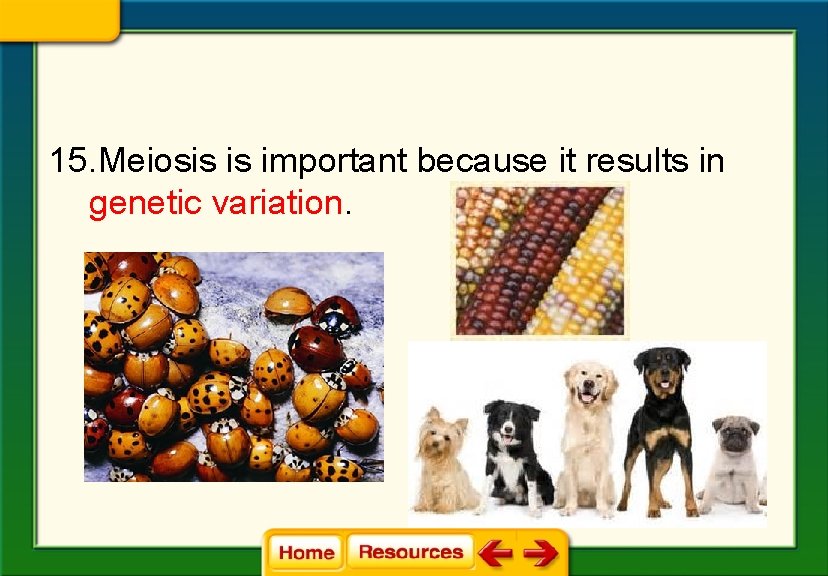 15.Meiosis is important because it results in genetic variation.

Home Resources